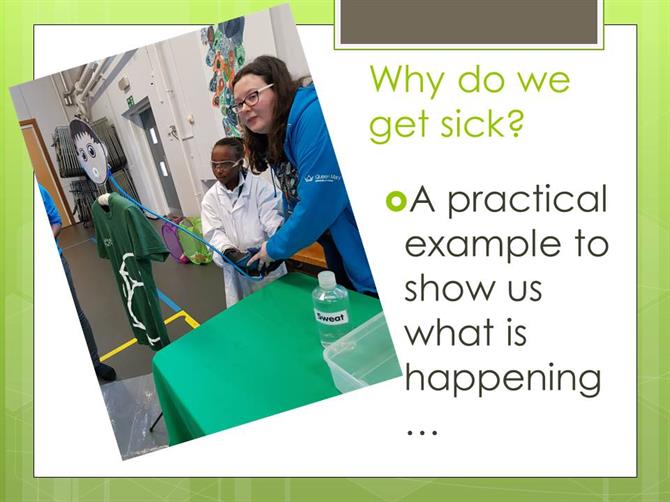 Why do we get sick?

A practical example to show us what is happening …

Queen Mary

Sweat